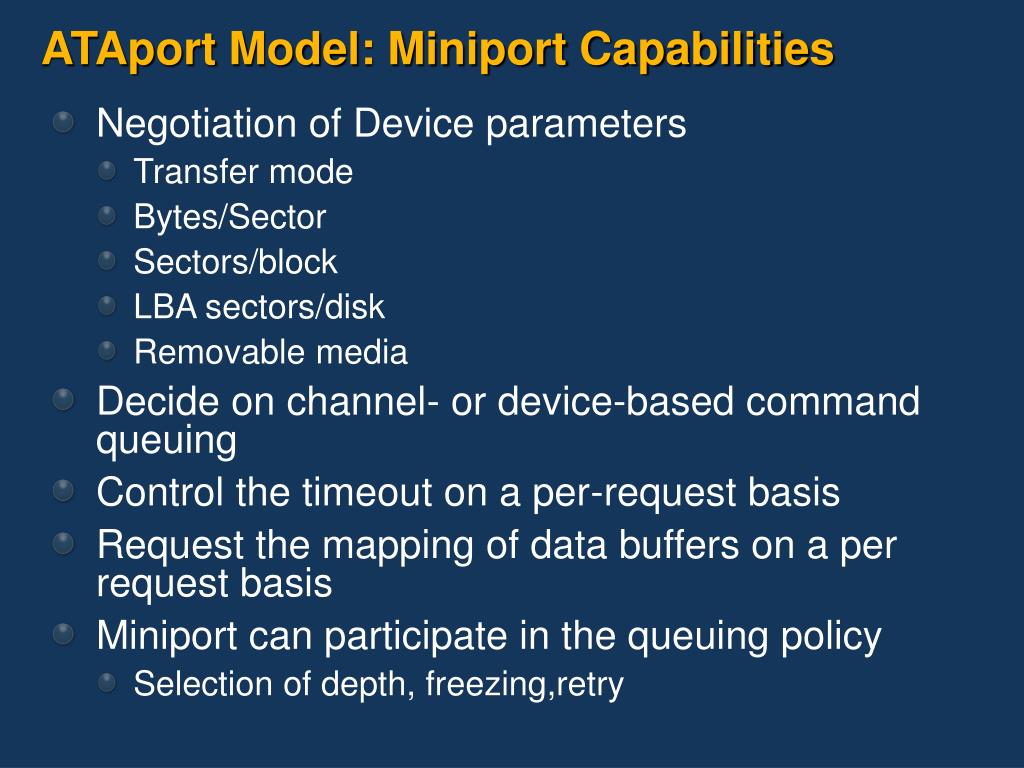 ATAport Model: Miniport Capabilities

Negotiation of Device parameters

Transfer mode

Bytes/Sector

Sectors/block

LBA sectors/disk

Removable media

Decide on channel- or device-based command queuing

Control the timeout on a per-request basis

Request the mapping of data buffers on a per request basis

Miniport can participate in the queuing policy

Selection of depth, freezing,retry